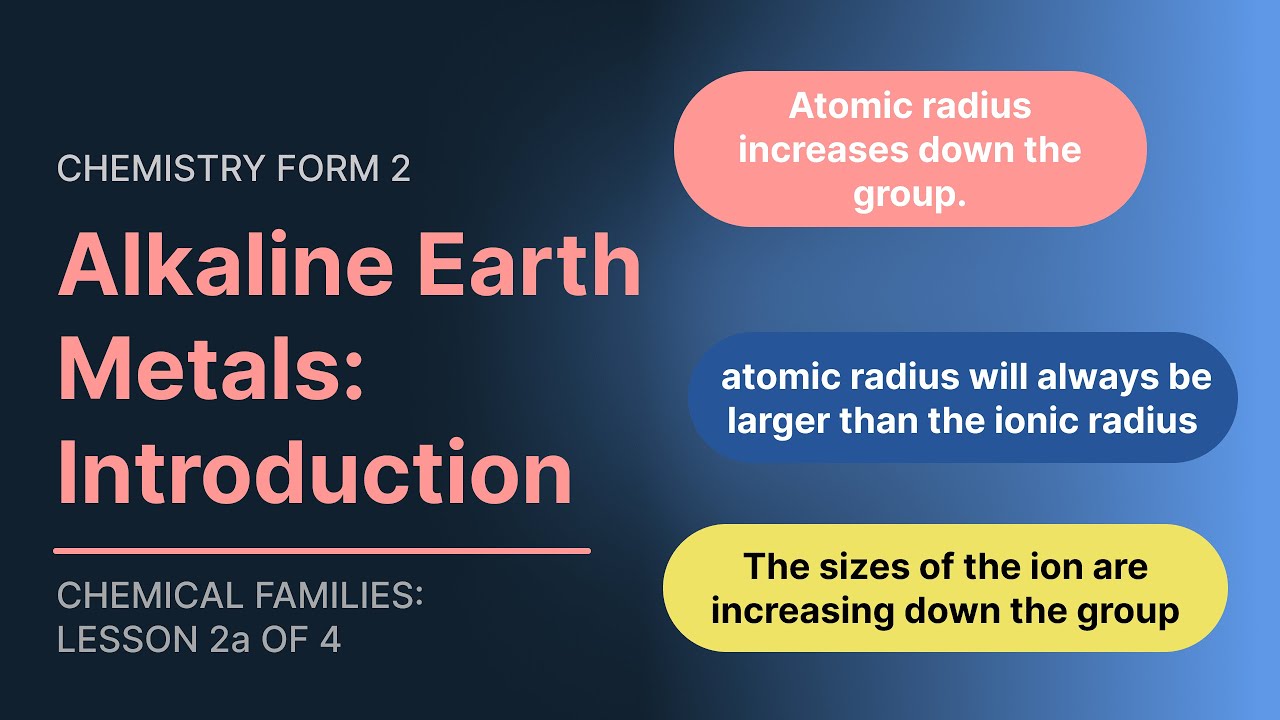 CHEMISTRY FORM 2

Alkaline Earth Metals: Introduction

CHEMICAL FAMILIES: LESSON 2a OF 4

Atomic radius increases down the group.

atomic radius will always be larger than the ionic radius

The sizes of the ion are increasing down the group